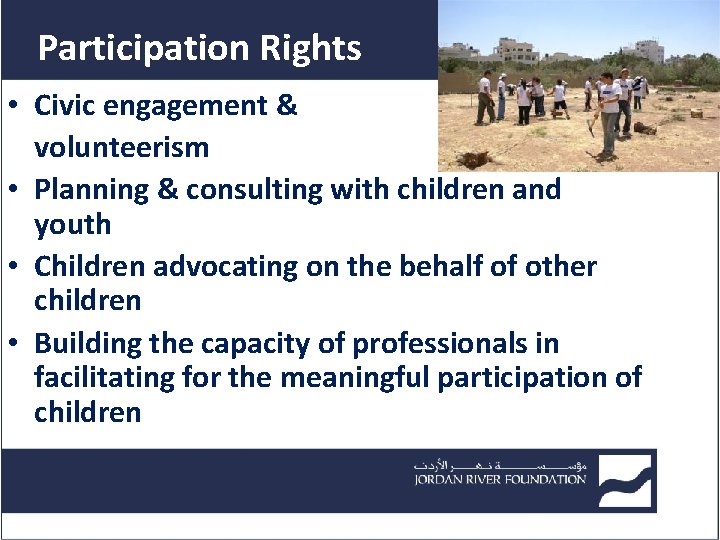 Participation Rights

• Civic engagement & volunteerism
• Planning & consulting with children and youth
• Children advocating on the behalf of other children
• Building the capacity of professionals in facilitating for the meaningful participation of children

مؤسسة نهر الأردن
JORDAN RIVER FOUNDATION